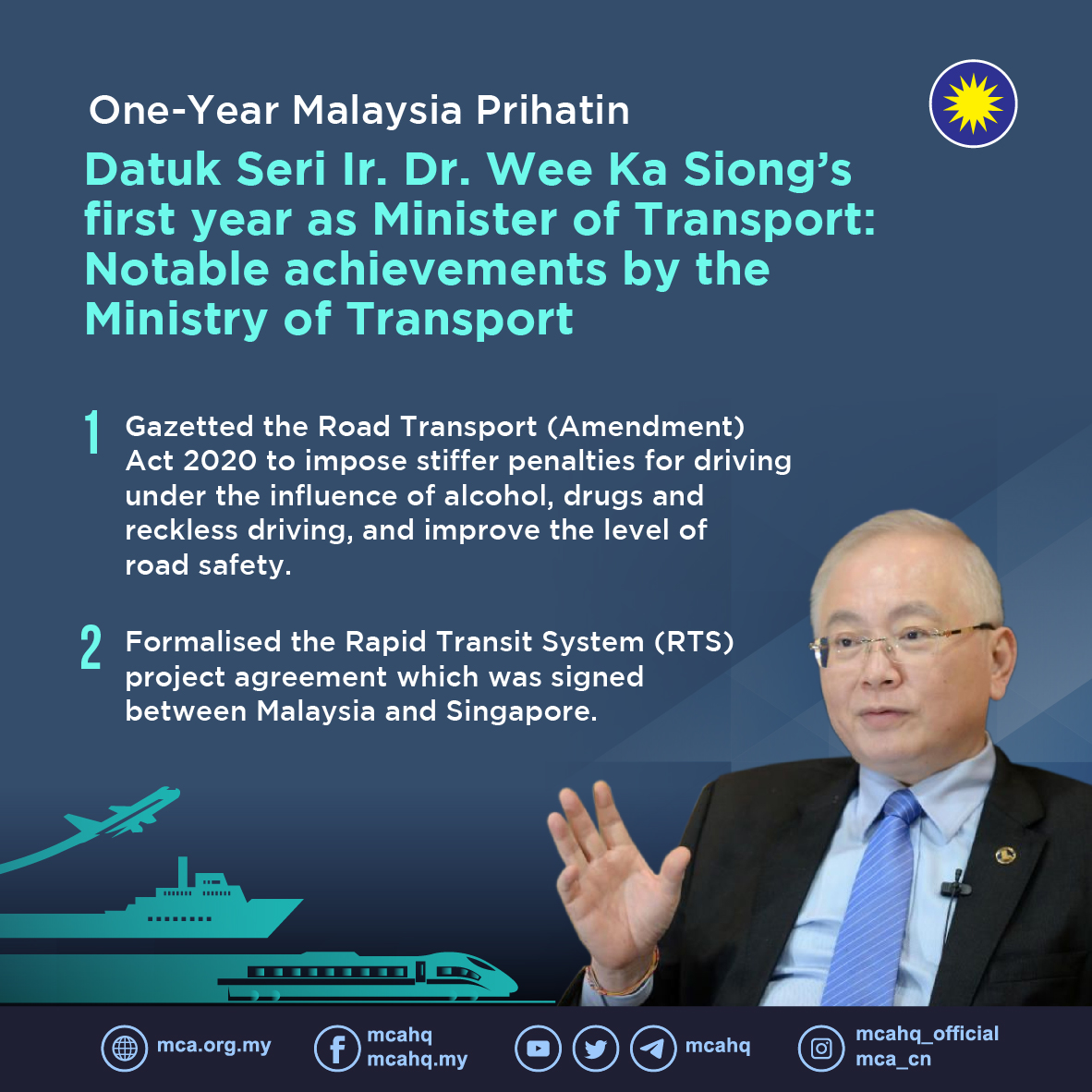 One-Year Malaysia Prihatin

Datuk Seri Ir. Dr. Wee Ka Siong's first year as Minister of Transport: Notable achievements by the Ministry of Transport

1 Gazetted the Road Transport (Amendment) Act 2020 to impose stiffer penalties for driving under the influence of alcohol, drugs and reckless driving, and improve the level of road safety.

2 Formalised the Rapid Transit System (RTS) project agreement which was signed between Malaysia and Singapore.

mca.org.my mcahq mcahq.my mcahq mcahq_official mca_cn